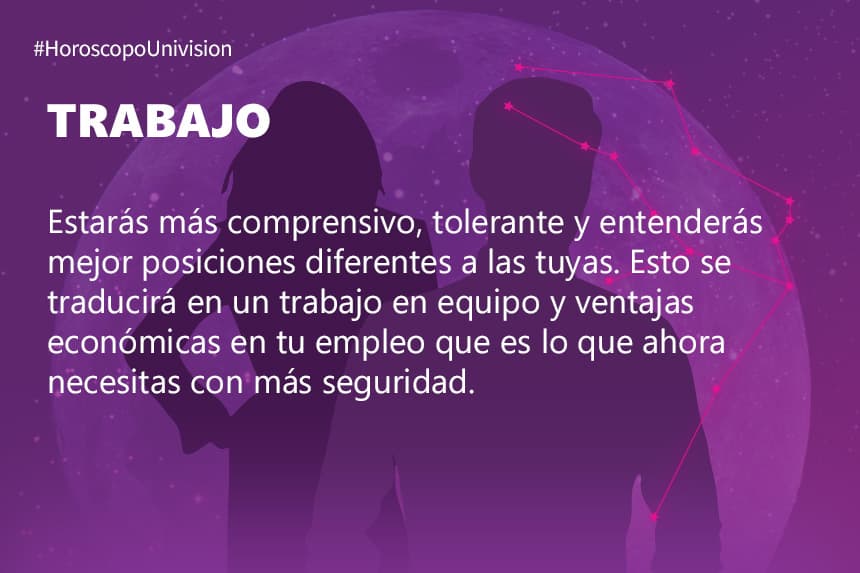 #HoroscopoUnivision

TRABAJO

Estarás más comprensivo, tolerante y entenderás mejor posiciones diferentes a las tuyas. Esto se traducirá en un trabajo en equipo y ventajas económicas en tu empleo que es lo que ahora necesitas con más seguridad.